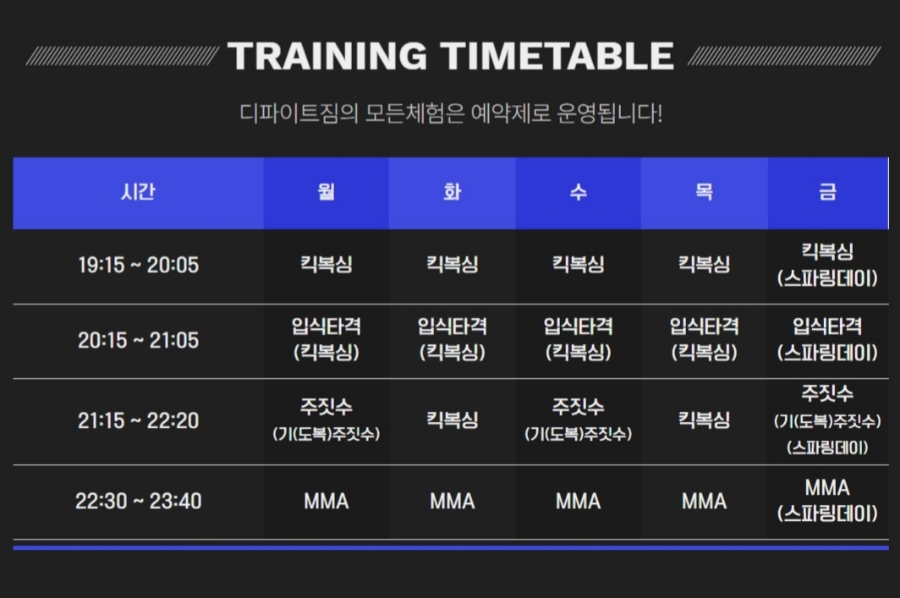 TRAINING TIMETABLE

디파이트짐의 모든체험은 예약제로 운영됩니다!

| 시간 | 월 | 화 | 수 | 목 | 금 |
|---|---|---|---|---|---|
| 19:15 ~ 20:05 | 킥복싱 | 킥복싱 | 킥복싱 | 킥복싱 | 킥복싱 (스파링데이) |
| 20:15 ~ 21:05 | 입식타격 (킥복싱) | 입식타격 (킥복싱) | 입식타격 (킥복싱) | 입식타격 (킥복싱) | 입식타격 (스파링데이) |
| 21:15 ~ 22:20 | 주짓수 (기(도복)주짓수) | 킥복싱 | 주짓수 (기(도복)주짓수) | 킥복싱 | 주짓수 (기(도복)주짓수) (스파링데이) |
| 22:30 ~ 23:40 | MMA | MMA | MMA | MMA | MMA (스파링데이) |